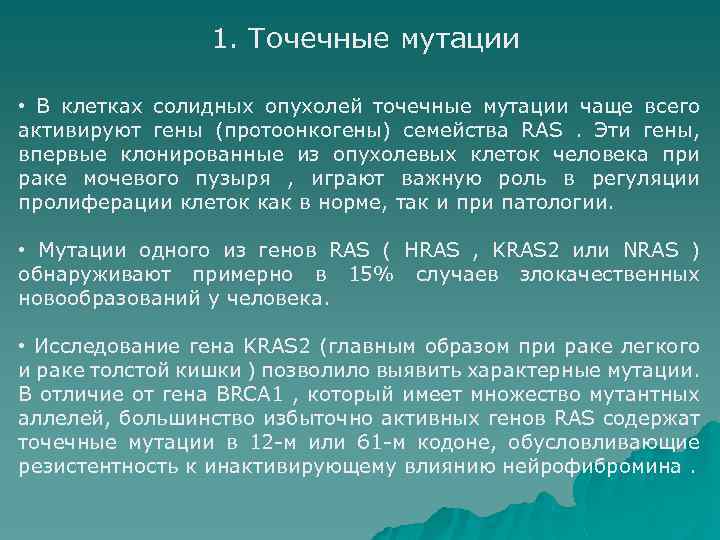 1. Точечные мутации

• В клетках солидных опухолей точечные мутации чаще всего активируют гены (протоонкогены) семейства RAS . Эти гены, впервые клонированные из опухолевых клеток человека при раке мочевого пузыря , играют важную роль в регуляции пролиферации клеток как в норме, так и при патологии.

• Мутации одного из генов RAS ( HRAS , KRAS2 или NRAS ) обнаруживают примерно в 15% случаев злокачественных новообразований у человека.

• Исследование гена KRAS2 (главным образом при раке легкого и раке толстой кишки ) позволило выявить характерные мутации. В отличие от гена BRCA1 , который имеет множество мутантных аллелей, большинство избыточно активных генов RAS содержат точечные мутации в 12-м или 61-м кодоне, обусловливающие резистентность к инактивирующему влиянию нейрофибромина .